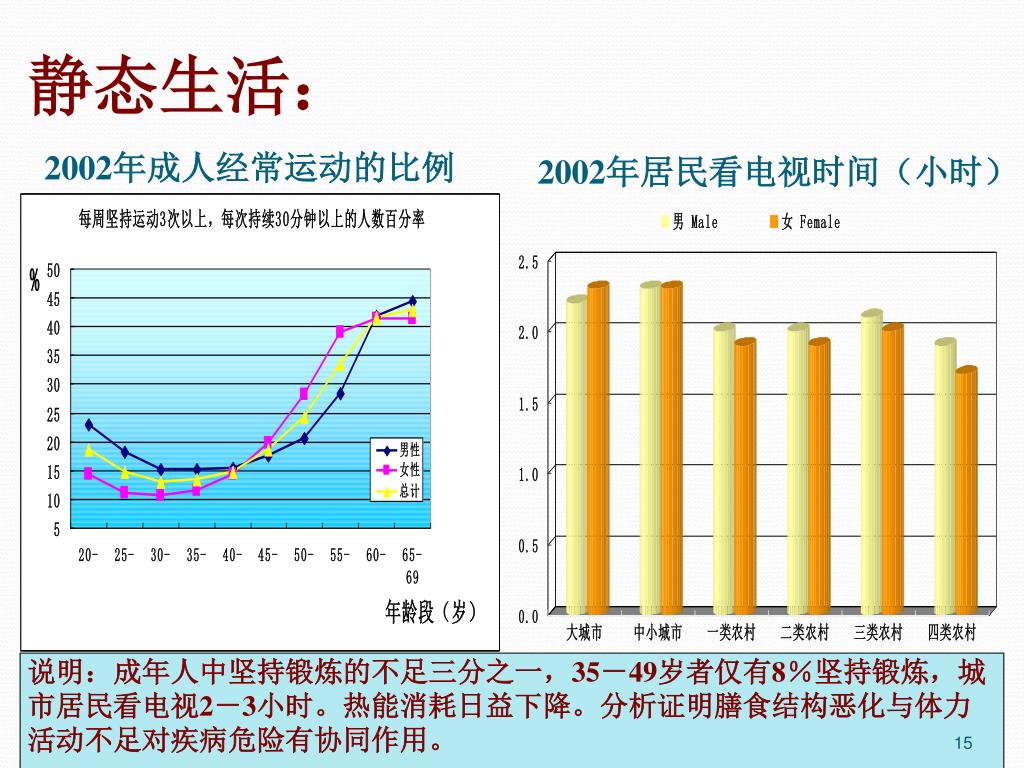 静态生活：

2002年成人经常运动的比例

每周坚持运动3次以上，每次持续30分钟以上的人数百分率

%

50
45
40
35
30
25
20
15
10
5

男性
女性
总计

20- 25- 30- 35- 40- 45- 50- 55- 60- 65-69

年龄段（岁）

2002年居民看电视时间（小时）

男 Male
女 Female

2.5
2.0
1.5
1.0
0.5
0.0

大城市 中小城市 一类农村 二类农村 三类农村 四类农村

说明：成年人中坚持锻炼的不足三分之一，35－49岁者仅有8%坚持锻炼，城市居民看电视2－3小时。热能消耗日益下降。分析证明膳食结构恶化与体力活动不足对疾病危险有协同作用。

15